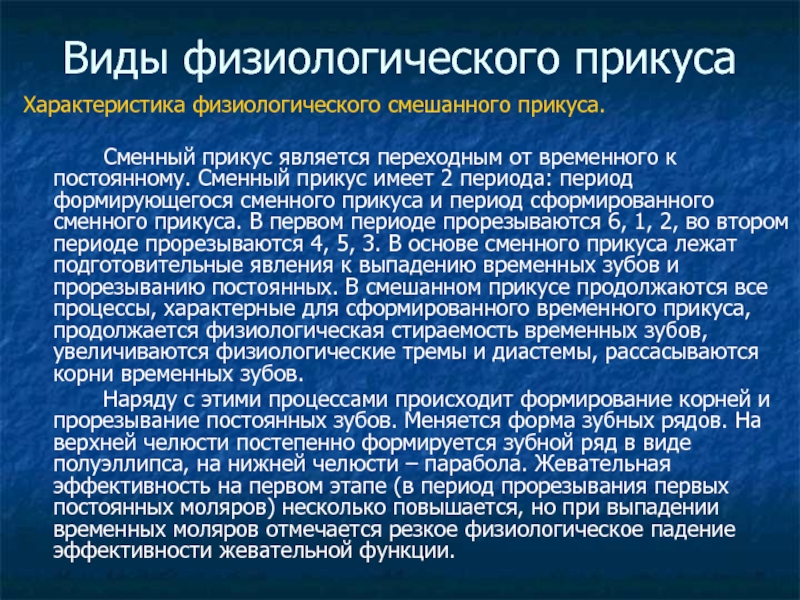 Виды физиологического прикуса

Характеристика физиологического смешанного прикуса.

Сменный прикус является переходным от временного к постоянному. Сменный прикус имеет 2 периода: период формирующегося сменного прикуса и период сформированного сменного прикуса. В первом периоде прорезываются 6, 1, 2, во втором периоде прорезываются 4, 5, 3. В основе сменного прикуса лежат подготовительные явления к выпадению временных зубов и прорезыванию постоянных. В смешанном прикусе продолжаются все процессы, характерные для сформированного временного прикуса, продолжается физиологическая стираемость временных зубов, увеличиваются физиологические тремы и диастемы, рассасываются корни временных зубов.

Наряду с этими процессами происходит формирование корней и прорезывание постоянных зубов. Меняется форма зубных рядов. На верхней челюсти постепенно формируется зубной ряд в виде полуэллипса, на нижней челюсти – парабола. Жевательная эффективность на первом этапе (в период прорезывания первых постоянных моляров) несколько повышается, но при выпадении временных моляров отмечается резкое физиологическое падение эффективности жевательной функции.